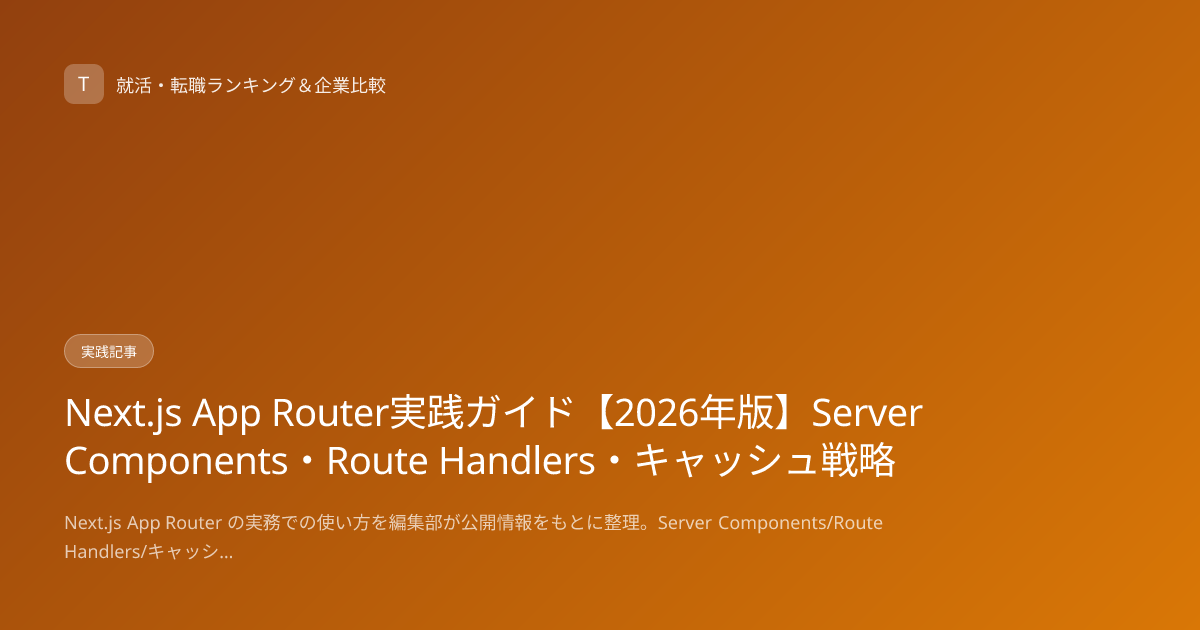 T 就活・転職ランキング＆企業比較

実践記事

Next.js App Router実践ガイド【2026年版】Server Components・Route Handlers・キャッシュ戦略

Next.js App Router の実務での使い方を編集部が公開情報をもとに整理。Server Components/Route Handlers/キャッシ...